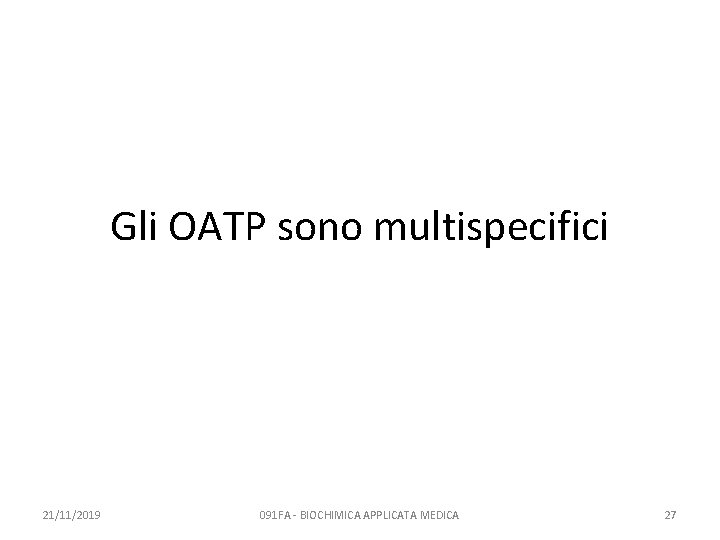 Gli OATP sono multispecifici

21/11/2019

091FA - BIOCHIMICA APPLICATA MEDICA

27